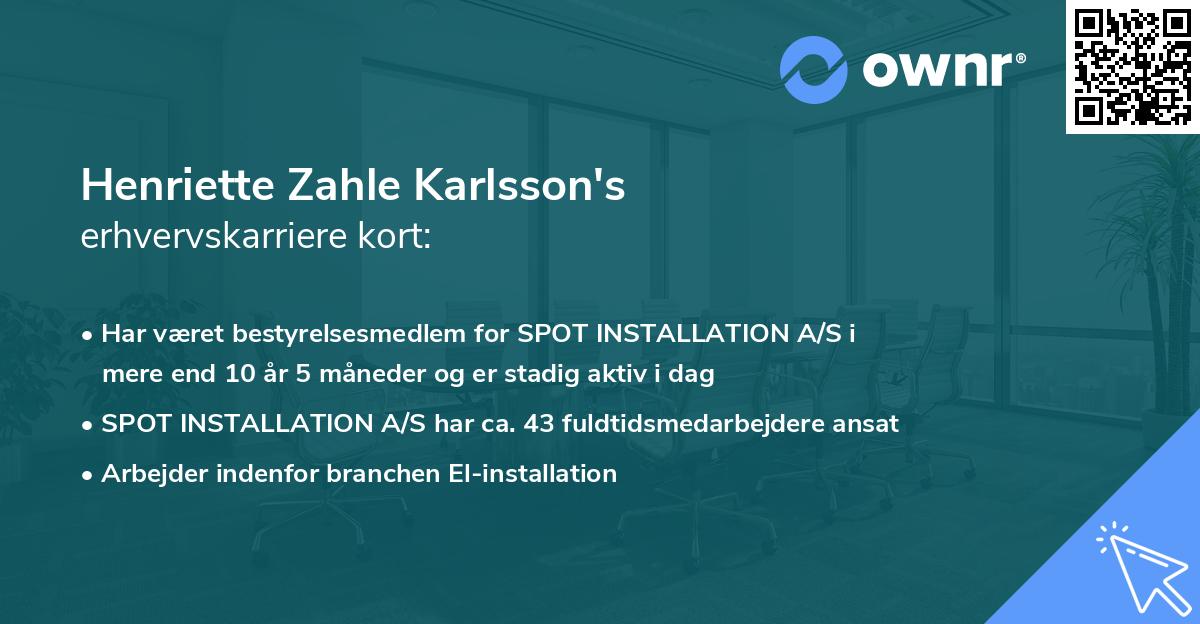 ownr®

Henriette Zahle Karlsson's
erhvervskarriere kort:

• Har været bestyrelsesmedlem for SPOT INSTALLATION A/S i mere end 10 år 5 måneder og er stadig aktiv i dag
• SPOT INSTALLATION A/S har ca. 43 fuldtidsmedarbejdere ansat
• Arbejder indenfor branchen El-installation